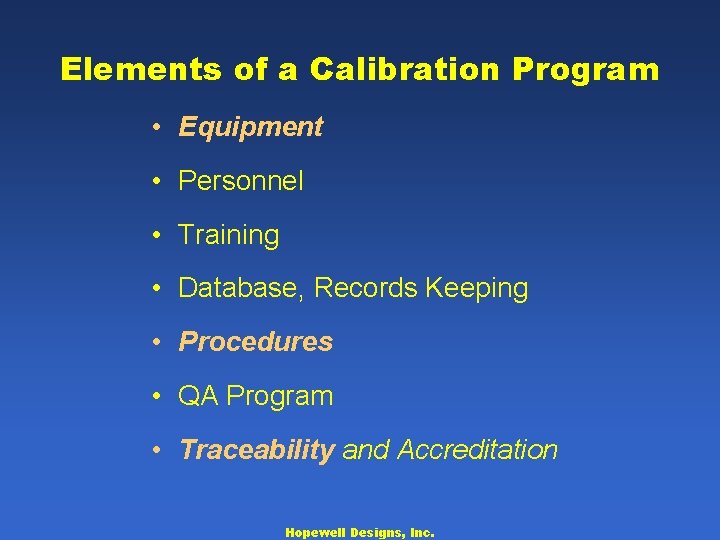 Elements of a Calibration Program

• Equipment
• Personnel
• Training
• Database, Records Keeping
• Procedures
• QA Program
• Traceability and Accreditation

Hopewell Designs, Inc.